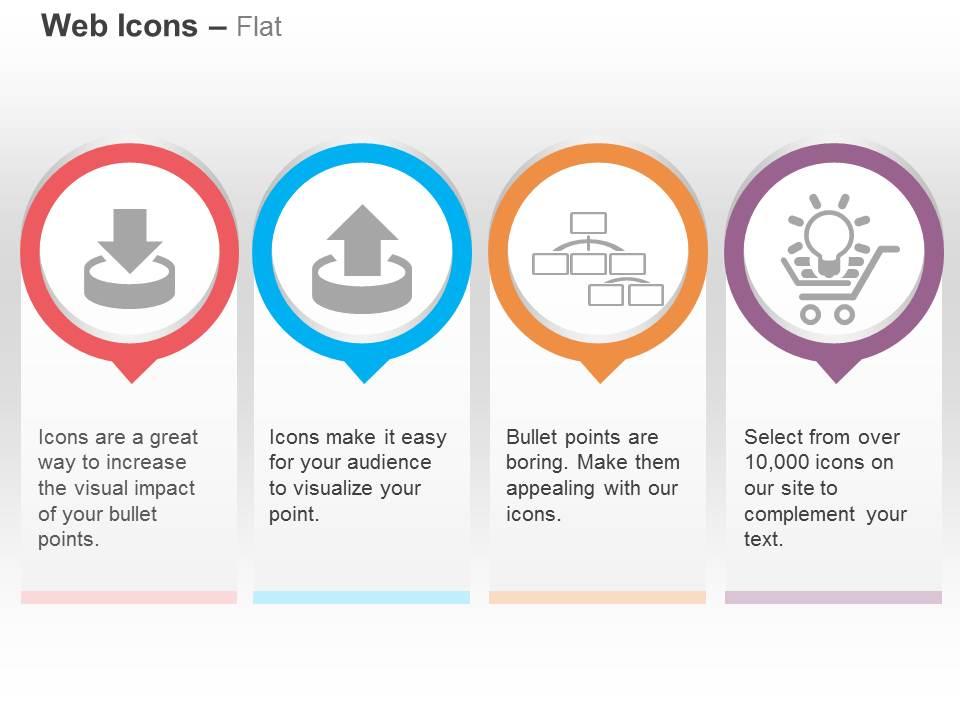 Web Icons – Flat

Icons are a great way to increase the visual impact of your bullet points.

Icons make it easy for your audience to visualize your point.

Bullet points are boring. Make them appealing with our icons.

Select from over 10,000 icons on our site to complement your text.